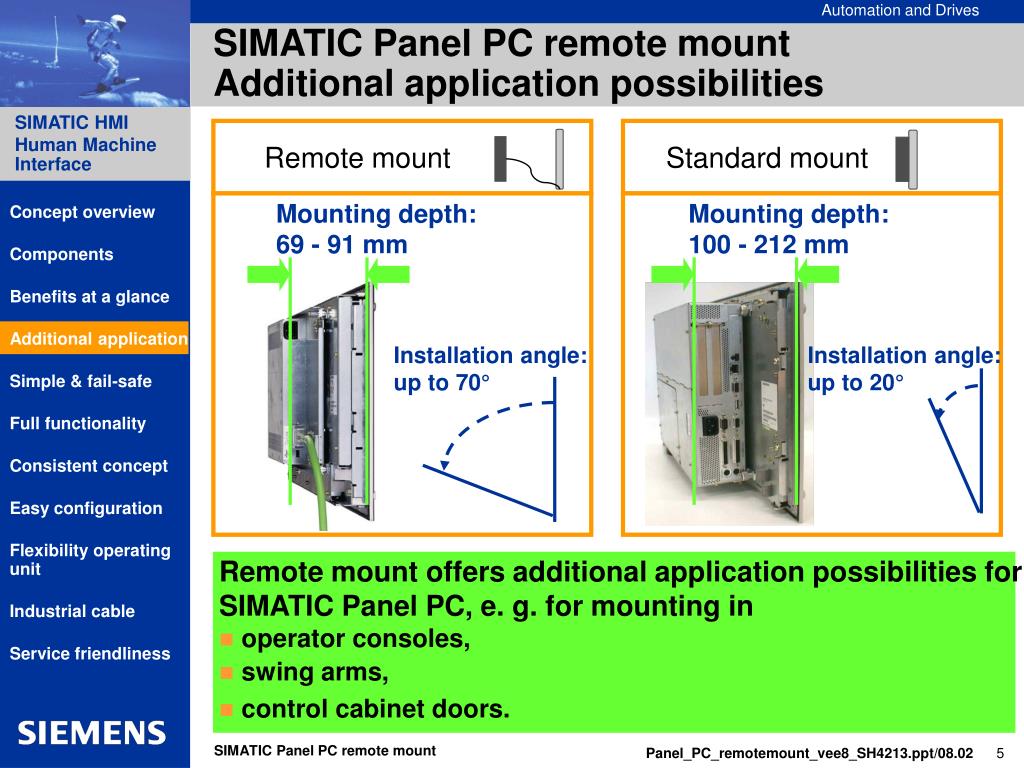 Automation and Drives

SIMATIC Panel PC remote mount
Additional application possibilities

SIMATIC HMI
Human Machine Interface

Concept overview

Components

Benefits at a glance

Additional application

Simple & fail-safe

Full functionality

Consistent concept

Easy configuration

Flexibility operating unit

Industrial cable

Service friendliness

SIEMENS

Remote mount

Mounting depth:
69 - 91 mm

Installation angle:
up to 70°

Standard mount

Mounting depth:
100 - 212 mm

Installation angle:
up to 20°

Remote mount offers additional application possibilities for SIMATIC Panel PC, e. g. for mounting in
operator consoles,
swing arms,
control cabinet doors.

SIMATIC Panel PC remote mount

Panel_PC_remotemount_vee8_SH4213.ppt/08.02 5